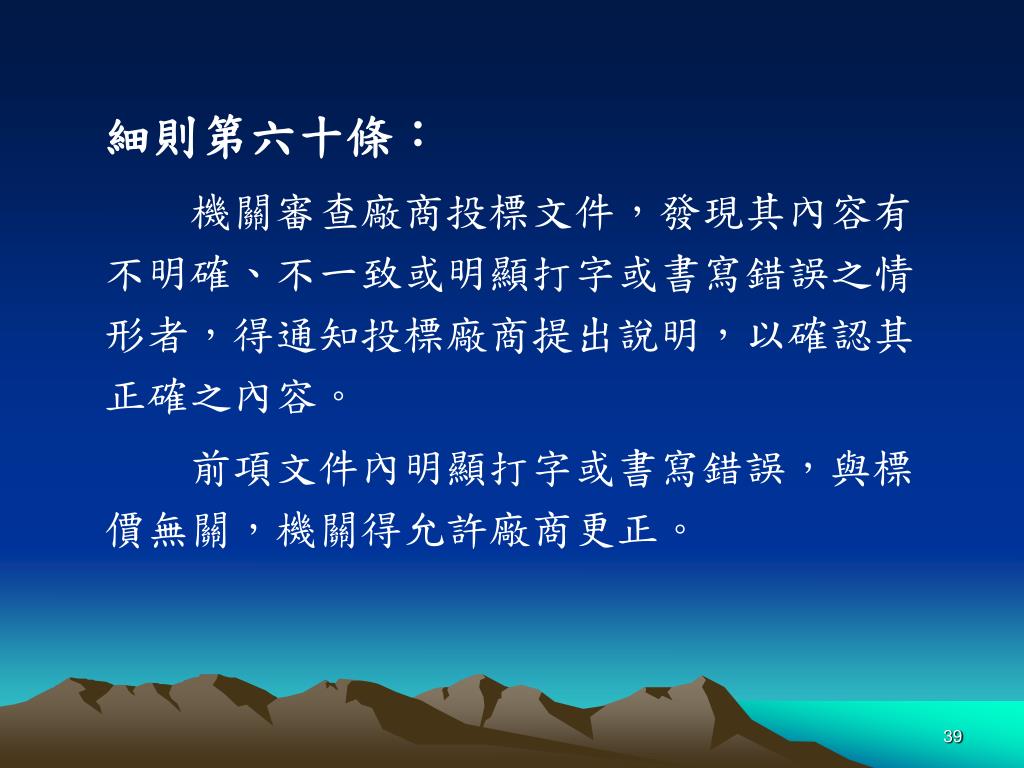 細則第六十條：

機關審查廠商投標文件，發現其內容有不明確、不一致或明顯打字或書寫錯誤之情形者，得通知投標廠商提出說明，以確認其正確之內容。

前項文件內明顯打字或書寫錯誤，與標價無關，機關得允許廠商更正。

39